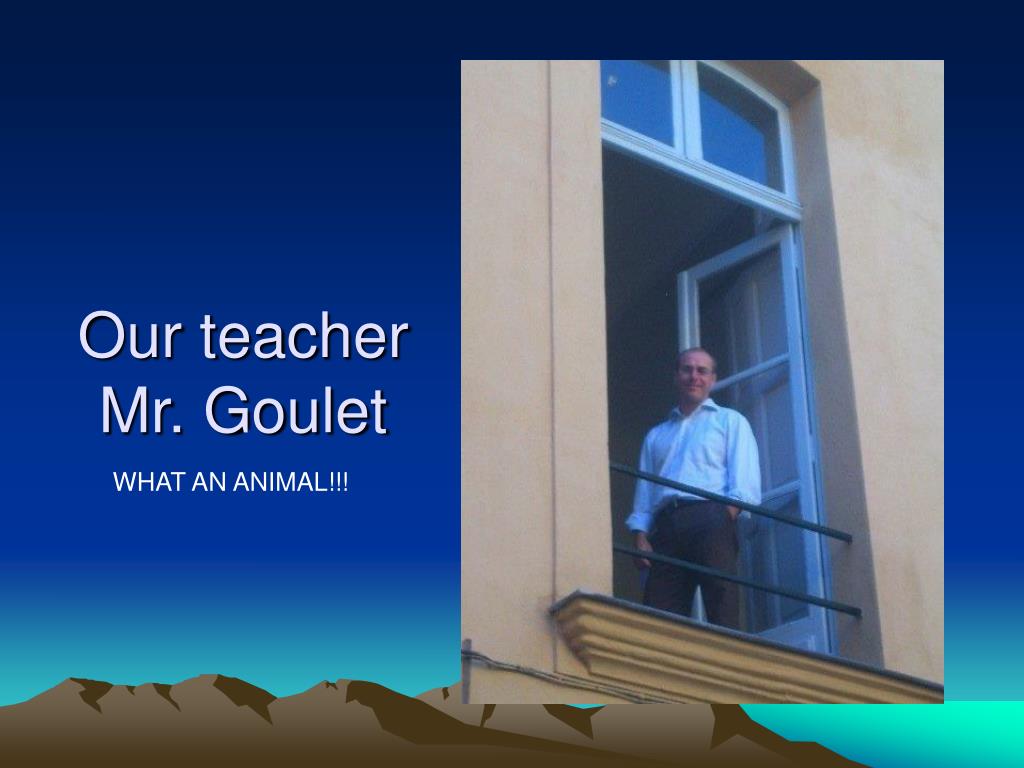 Our teacher Mr. Goulet

WHAT AN ANIMAL!!!